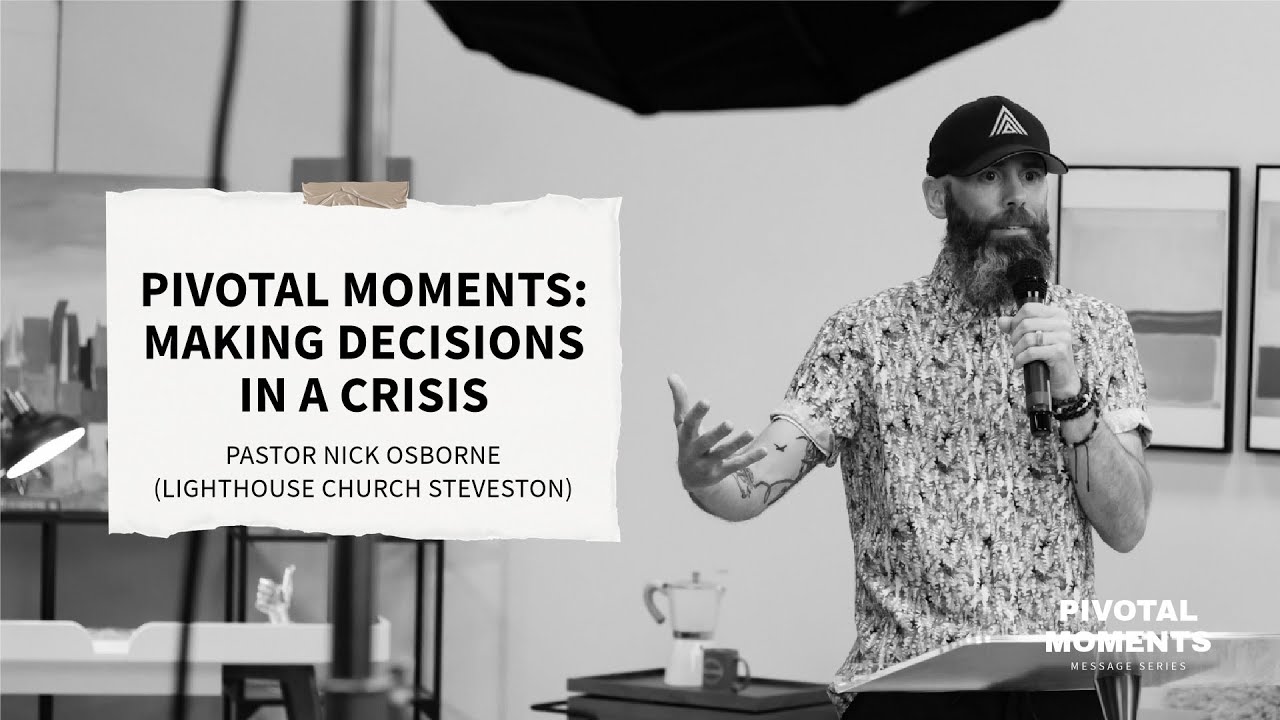 PIVOTAL MOMENTS: MAKING DECISIONS IN A CRISIS

PASTOR NICK OSBORNE
(LIGHTHOUSE CHURCH STEVESTON)

PIVOTAL MOMENTS
MESSAGE SERIES